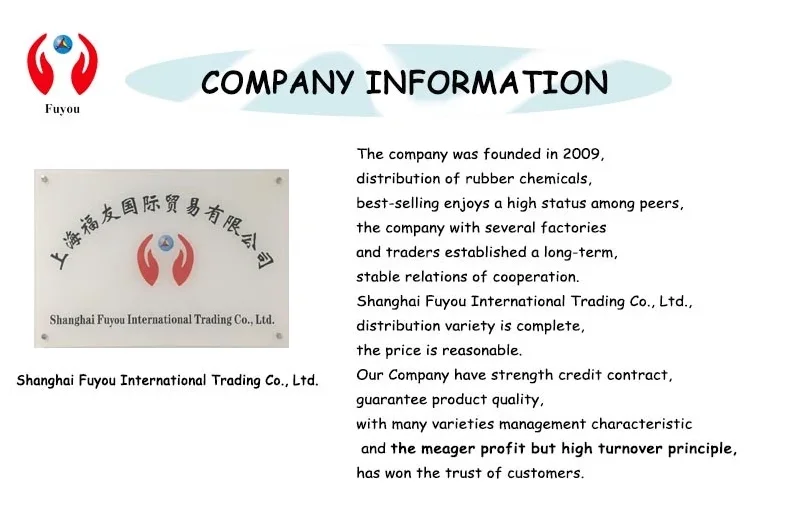 Fuyou

COMPANY INFORMATION

上海福友国际贸易有限公司

Shanghai Fuyou International Trading Co., Ltd.

Shanghai Fuyou International Trading Co., Ltd.

The company was founded in 2009, distribution of rubber chemicals, best-selling enjoys a high status among peers, the company with several factories and traders established a long-term, stable relations of cooperation. Shanghai Fuyou International Trading Co., Ltd., distribution variety is complete, the price is reasonable. Our Company have strength credit contract, guarantee product quality, with many varieties management characteristic and the meager profit but high turnover principle, has won the trust of customers.